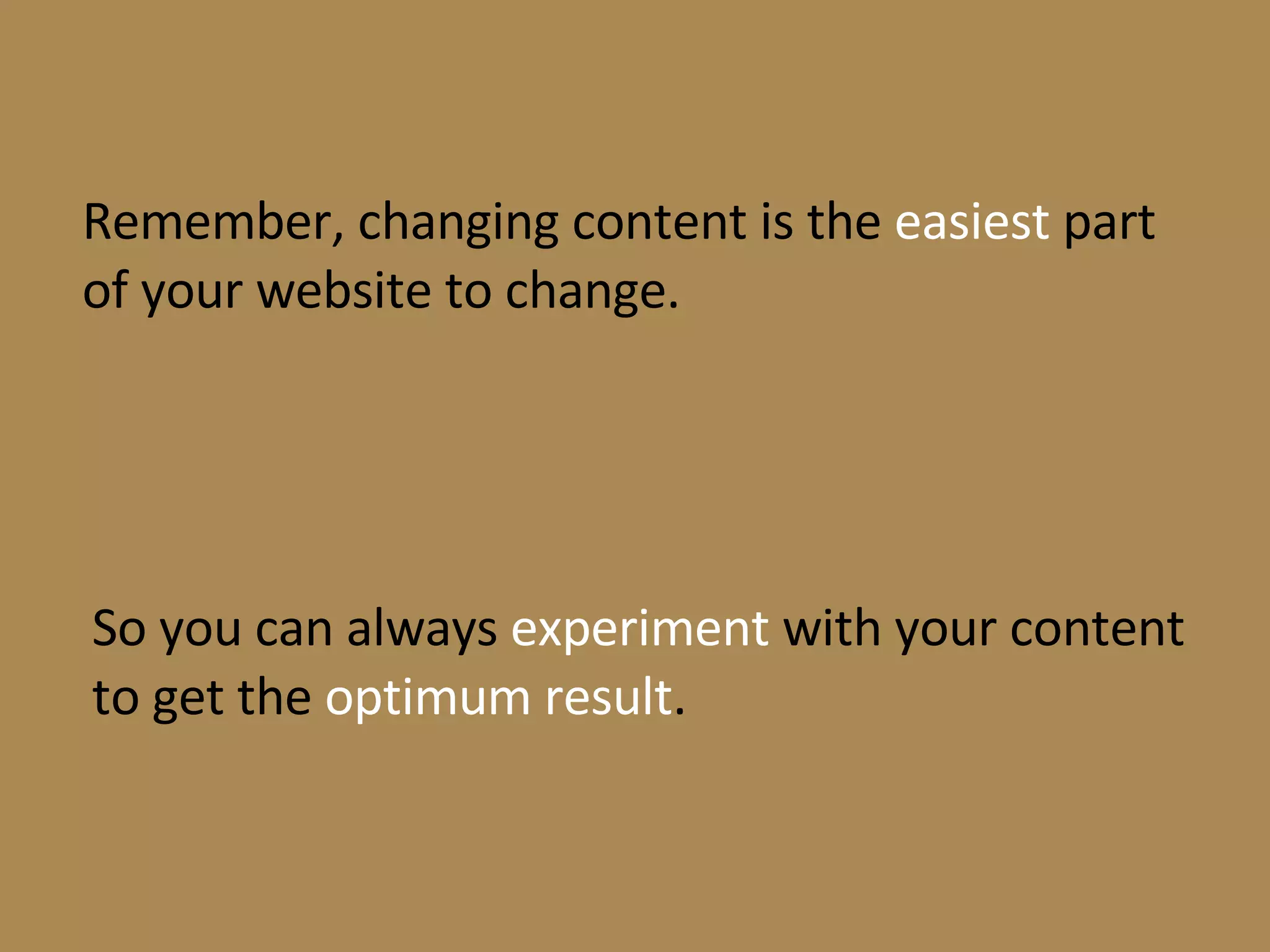 Remember, changing content is the easiest part of your website to change.

So you can always experiment with your content to get the optimum result.